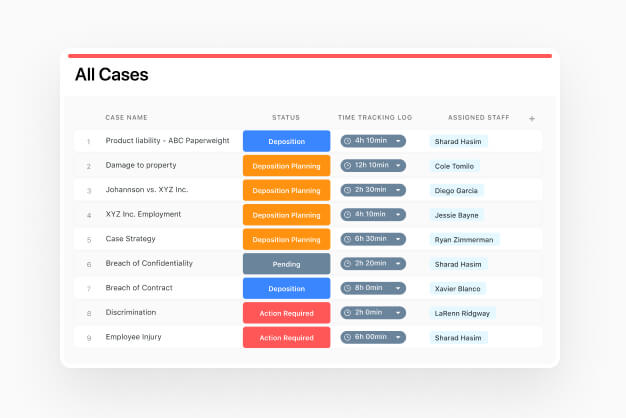 All Cases

|  | CASE NAME | STATUS | TIME TRACKING LOG | ASSIGNED STAFF | + |
|---|---|---|---|---|---|
| 1 | Product liability - ABC Paperweight | Deposition | 4h 10min | Sharad Hasim | |
| 2 | Damage to property | Deposition Planning | 12h 10min | Cole Tomilo | |
| 3 | Johannson vs. XYZ Inc. | Deposition Planning | 2h 30min | Diego Garcia | |
| 4 | XYZ Inc. Employment | Deposition Planning | 4h 10min | Jessie Bayne | |
| 5 | Case Strategy | Deposition Planning | 6h 30min | Ryan Zimmerman | |
| 6 | Breach of Confidentiality | Pending | 2h 20min | Sharad Hasim | |
| 7 | Breach of Contract | Deposition | 8h 0min | Xavier Blanco | |
| 8 | Discrimination | Action Required | 2h 0min | LaRenn Ridgway | |
| 9 | Employee Injury | Action Required | 6h 00min | Sharad Hasim | |